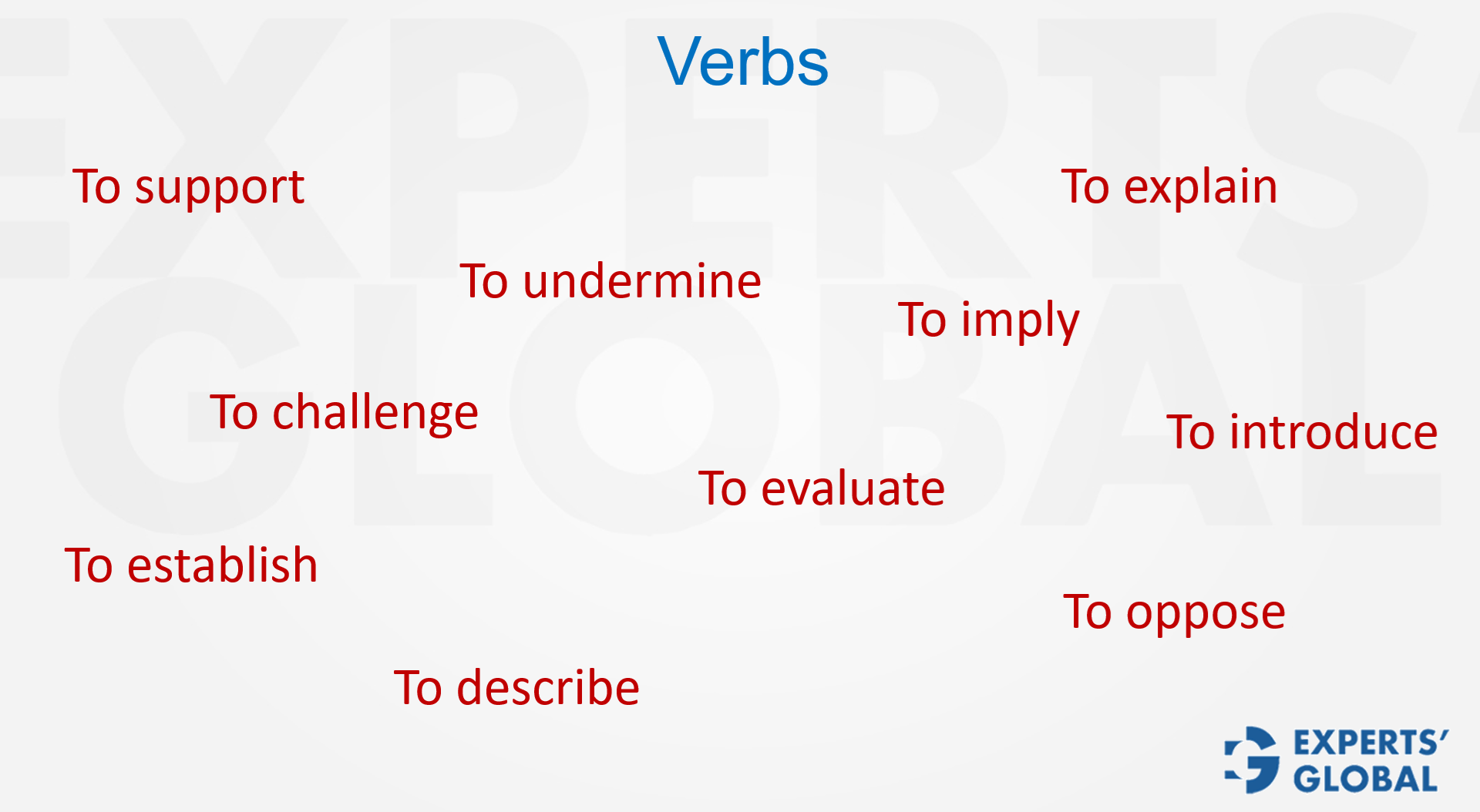 Verbs

To support

To explain

To undermine

To imply

To challenge

To introduce

To evaluate

To establish

To oppose

To describe

EXPERTS' GLOBAL